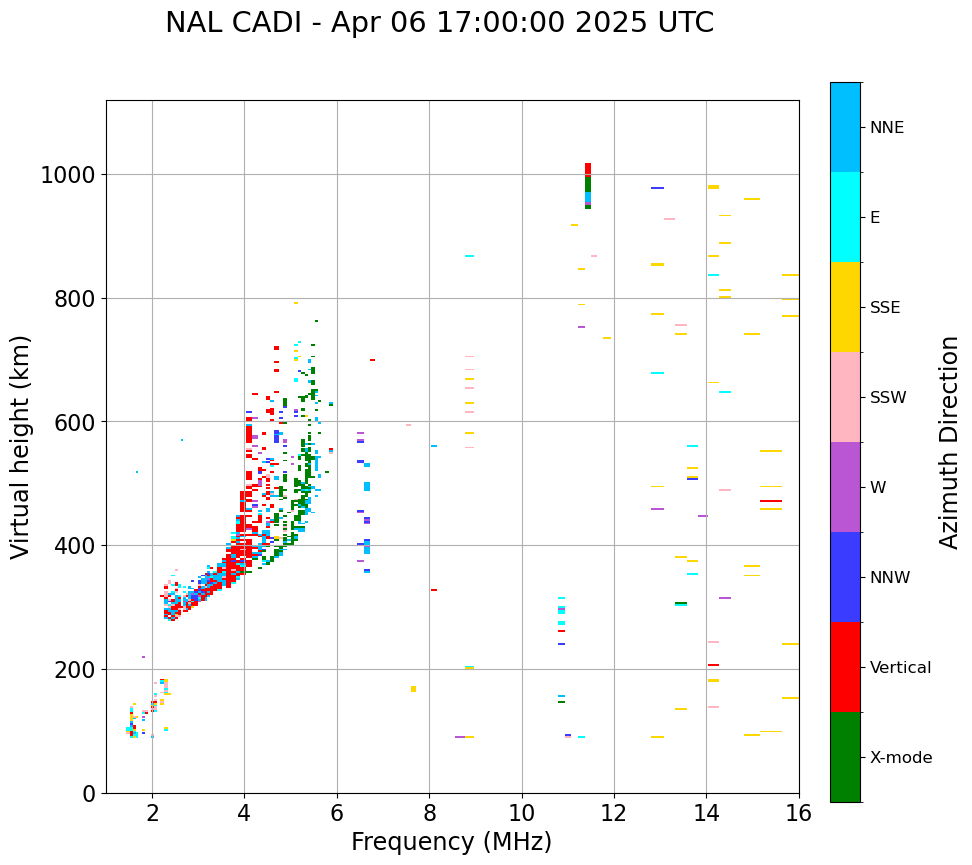 NAL CADI - Apr 06 17:00:00 2025 UTC

Virtual height (km)

1000
800
600
400
200
0

2
4
6
8
10
12
14
16

Frequency (MHz)

NNE
E
SSE
SSW
W
NNW
Vertical
X-mode

Azimuth Direction